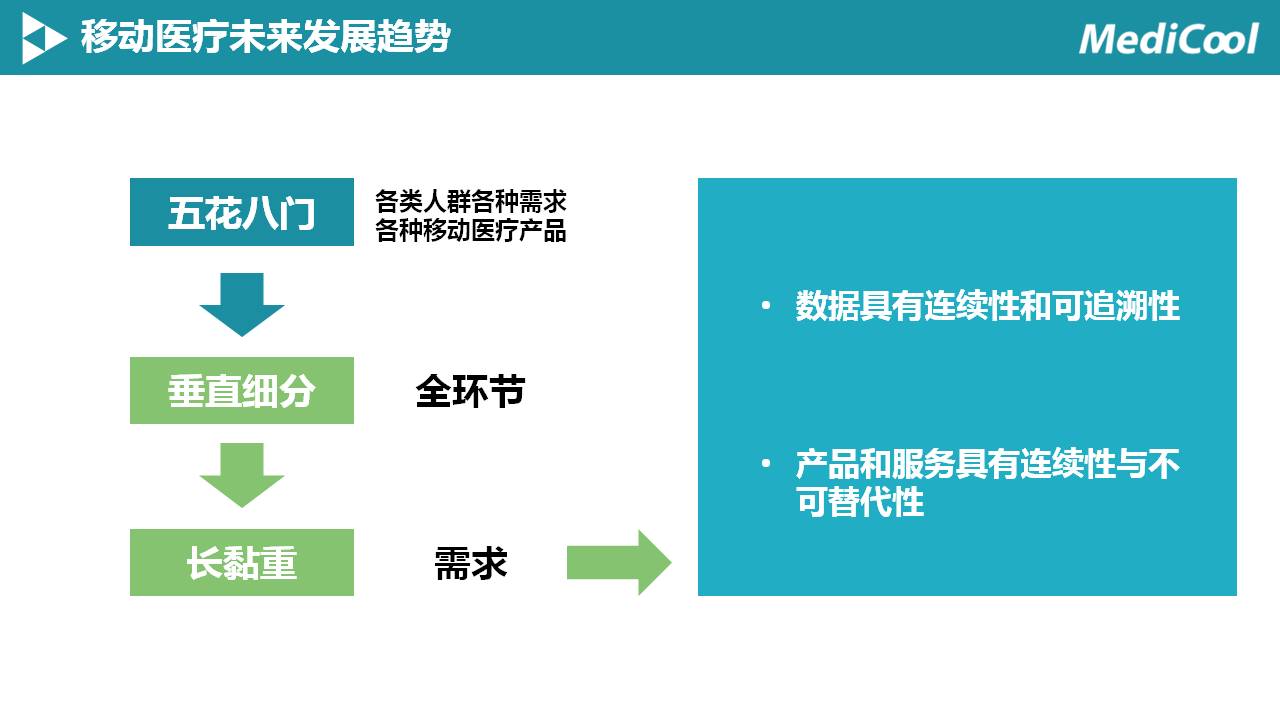 移动医疗未来发展趋势

MediCool

五花八门

各类人群各种需求
各种移动医疗产品

垂直细分

全环节

长黏重

需求

• 数据具有连续性和可追溯性

• 产品和服务具有连续性与不可替代性